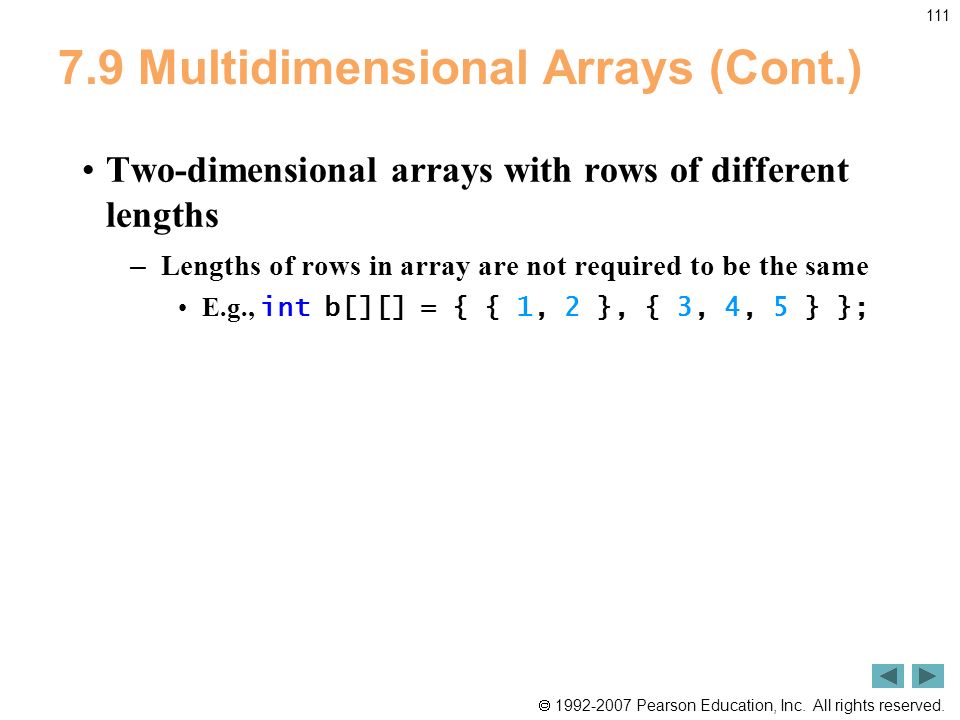 111

7.9 Multidimensional Arrays (Cont.)

• Two-dimensional arrays with rows of different lengths

– Lengths of rows in array are not required to be the same

• E.g., int b[][] = { { 1, 2 }, { 3, 4, 5 } };

© 1992-2007 Pearson Education, Inc. All rights reserved.